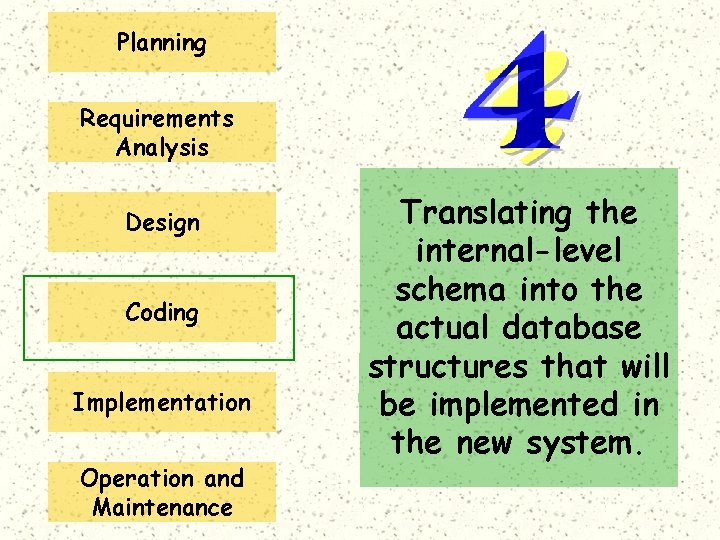 Planning

Requirements Analysis

Design

Coding

Implementation

Operation and Maintenance

4

Translating the internal-level schema into the actual database structures that will be implemented in the new system.